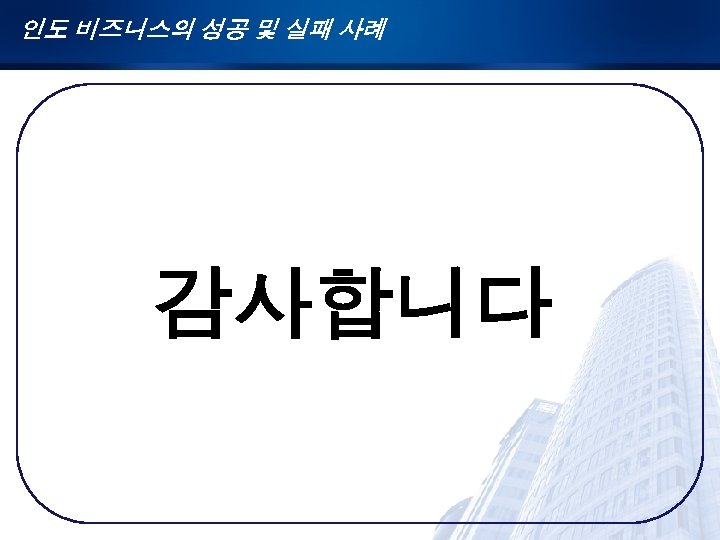 인도 비즈니스의 성공 및 실패 사례

감사합니다